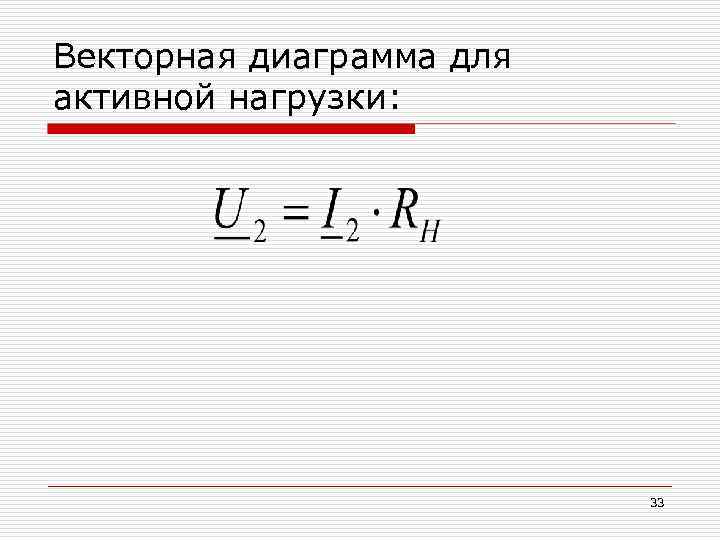 Векторная диаграмма для активной нагрузки:

$\underline{U}_2 = \underline{I}_2 \cdot R_H$

33